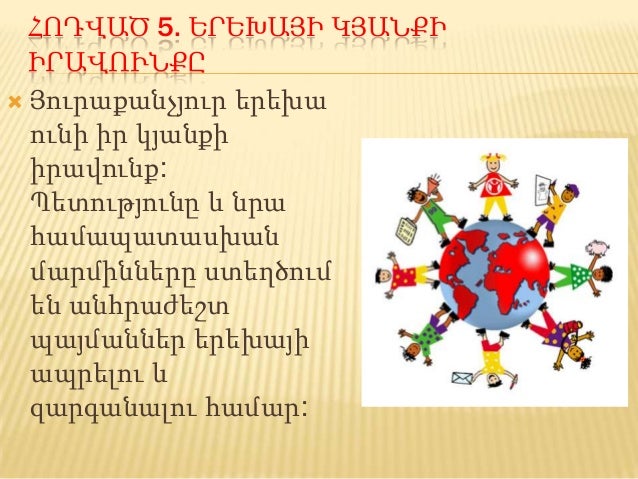 ՀՈԴՎԱԾ 5. ԵՐԵԽԱՅԻ ԿՅԱՆՔԻ ԻՐԱՎՈՒՆՔԸ

Յուրաքանչյուր երեխա ունի իր կյանքի իրավունք: Պետությունը և նրա համապատասխան մարմինները ստեղծում են անհրաժեշտ պայմաններ երեխայի ապրելու և զարգանալու համար: